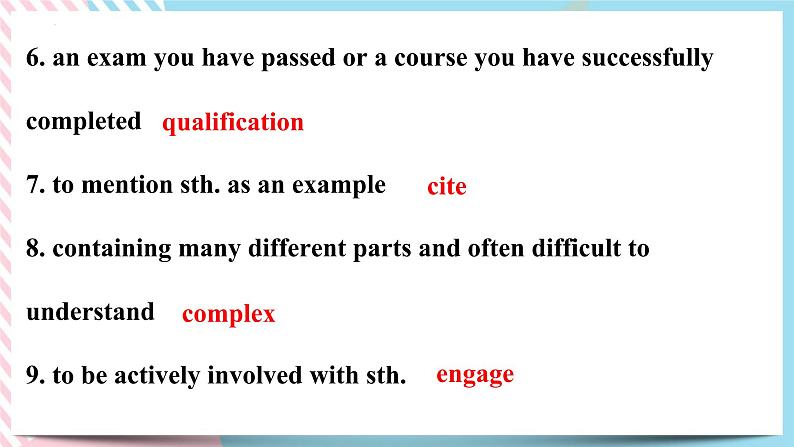 6. an exam you have passed or a course you have successfully completed qualification

7. to mention sth. as an example cite

8. containing many different parts and often difficult to understand complex

9. to be actively involved with sth. engage